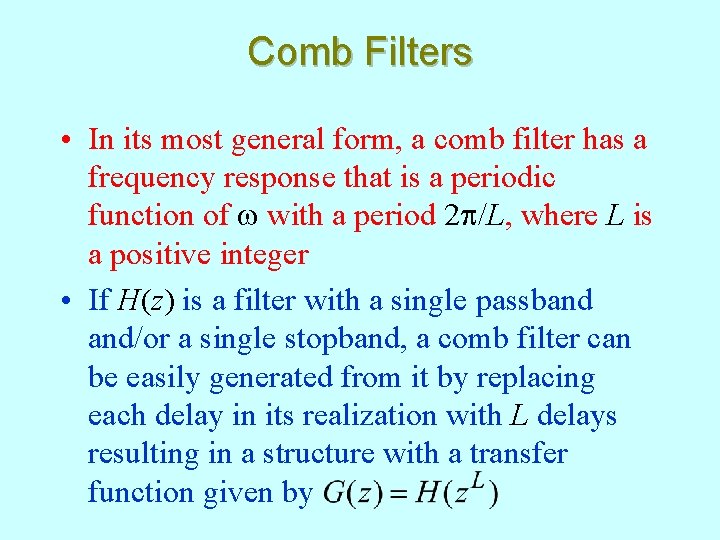 Comb Filters

• In its most general form, a comb filter has a frequency response that is a periodic function of $\omega$ with a period $2\pi/L$, where $L$ is a positive integer

• If $H(z)$ is a filter with a single passband and/or a single stopband, a comb filter can be easily generated from it by replacing each delay in its realization with $L$ delays resulting in a structure with a transfer function given by $G(z) = H(z^L)$